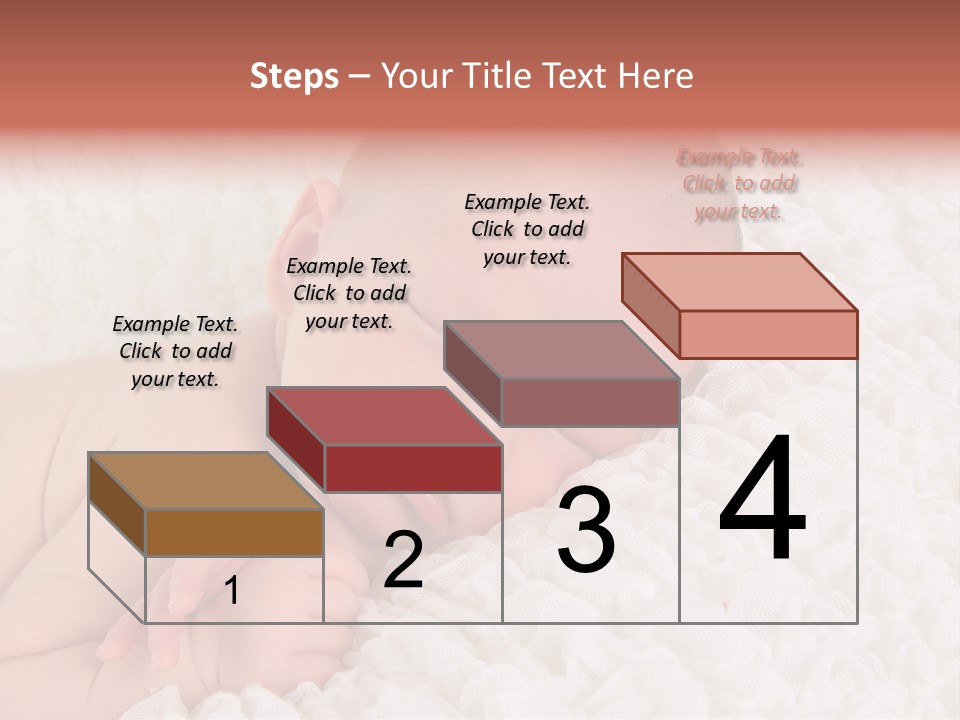 Steps – Your Title Text Here

Example Text. Click to add your text.

Example Text. Click to add your text.

Example Text. Click to add your text.

Example Text. Click to add your text.

1

2

3

4